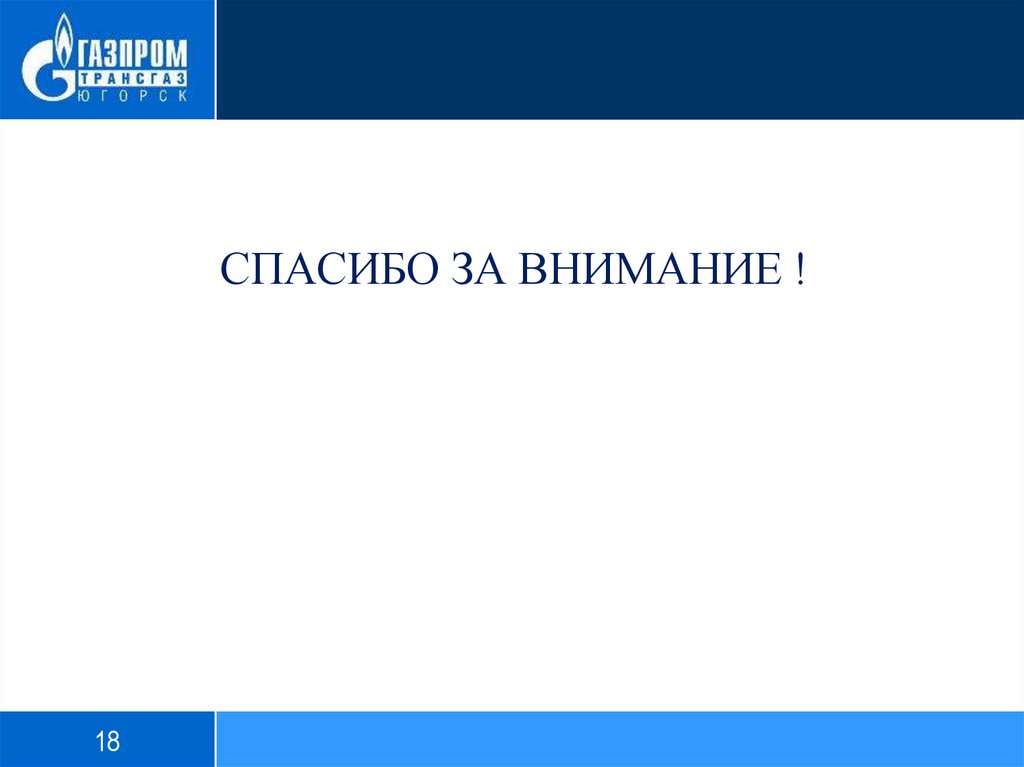 ГАЗПРОМ
ТРАНСГАЗ
ЮГОРСК

СПАСИБО ЗА ВНИМАНИЕ !

18